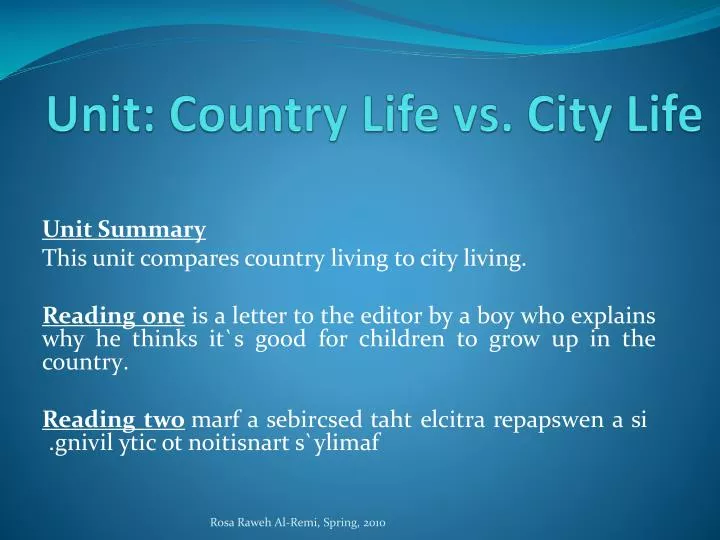 Unit: Country Life vs. City Life

Unit Summary
This unit compares country living to city living.

Reading one is a letter to the editor by a boy who explains why he thinks it`s good for children to grow up in the country.

Reading two marf a sebircsed taht elcitra repapswen a si .gnivil ytic ot noitisnart s`ylimaf

Rosa Raweh Al-Remi, Spring, 2010